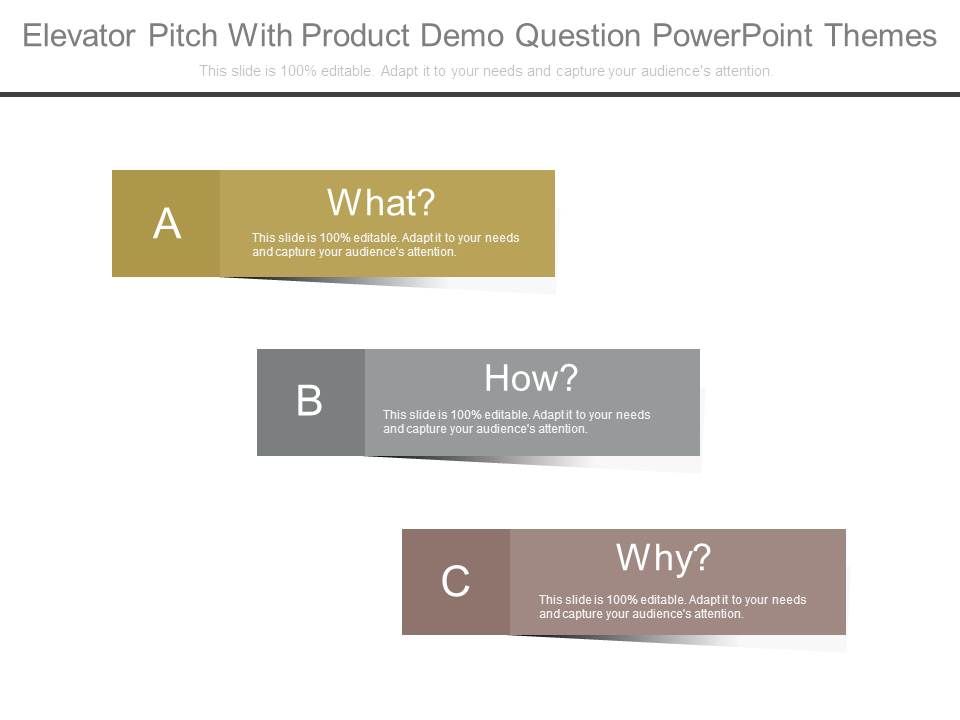 Elevator Pitch With Product Demo Question PowerPoint Themes

This slide is 100% editable. Adapt it to your needs and capture your audience's attention.

A

What?

This slide is 100% editable. Adapt it to your needs and capture your audience's attention.

B

How?

This slide is 100% editable. Adapt it to your needs and capture your audience's attention.

C

Why?

This slide is 100% editable. Adapt it to your needs and capture your audience's attention.